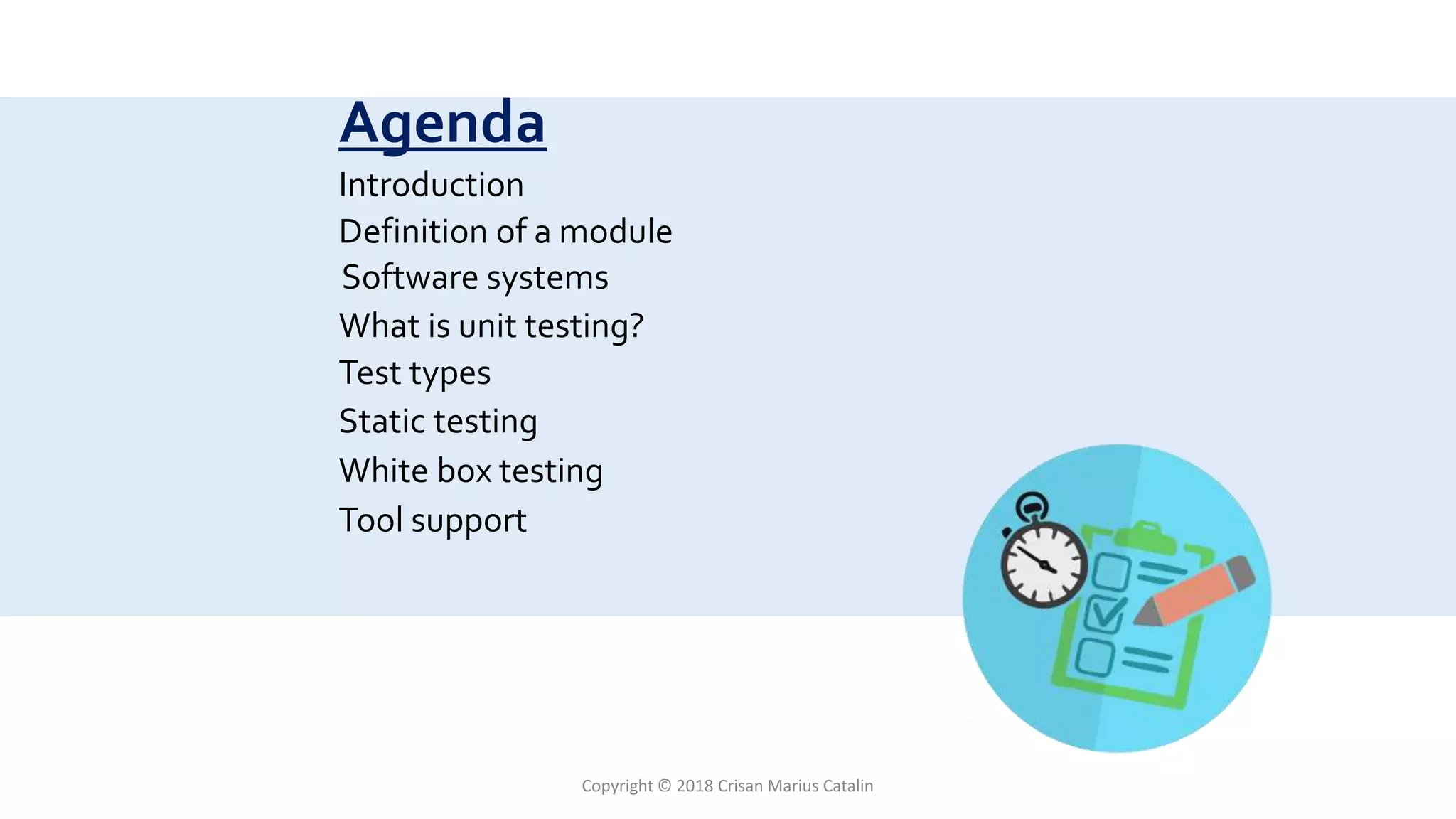 Agenda

Introduction
Definition of a module
Software systems
What is unit testing?
Test types
Static testing
White box testing
Tool support

Copyright © 2018 Crisan Marius Catalin